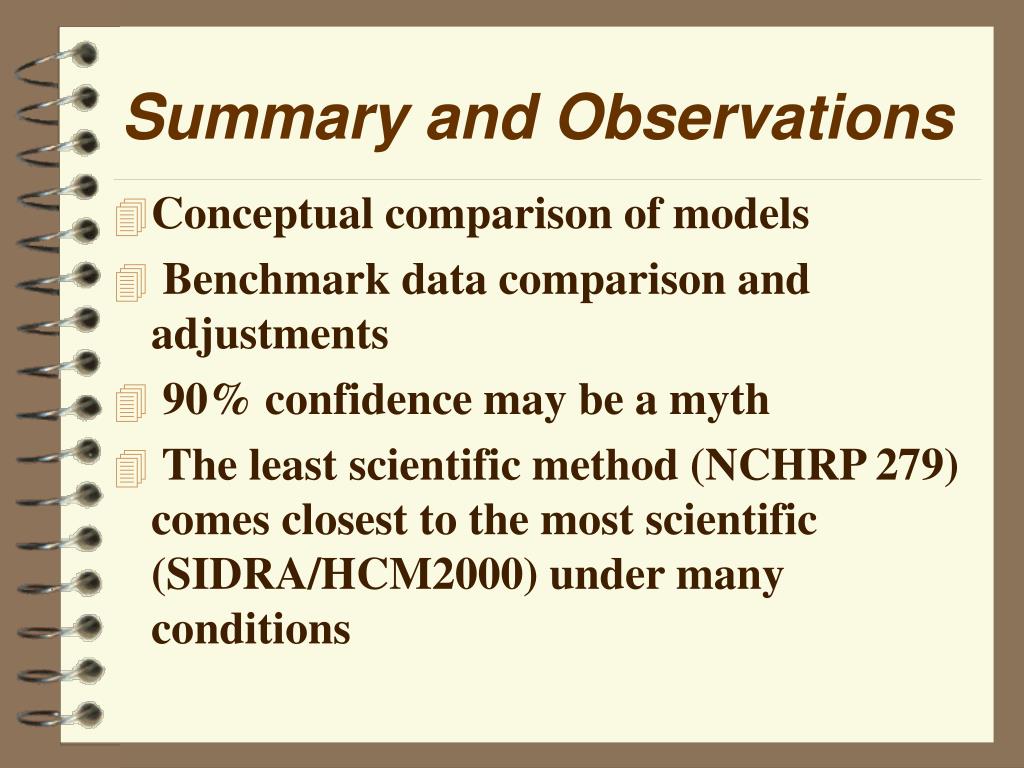 Summary and Observations

Conceptual comparison of models

Benchmark data comparison and adjustments

90% confidence may be a myth

The least scientific method (NCHRP 279) comes closest to the most scientific (SIDRA/HCM2000) under many conditions